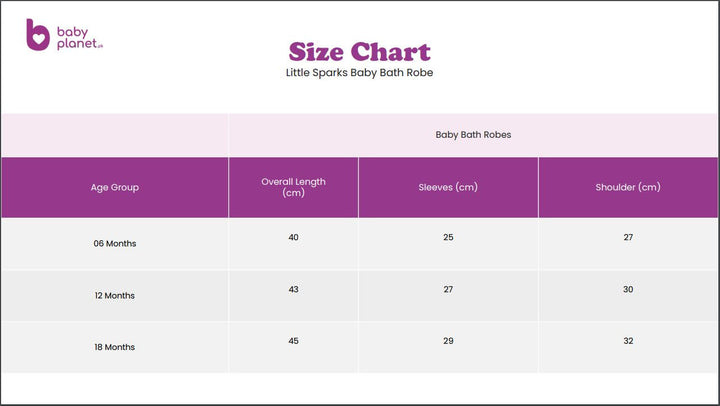 baby planet.pk

Size Chart
Little Sparks Baby Bath Robe

| | Baby Bath Robes | | |
|---|---|---|---|
| Age Group | Overall Length (cm) | Sleeves (cm) | Shoulder (cm) |
| 06 Months | 40 | 25 | 27 |
| 12 Months | 43 | 27 | 30 |
| 18 Months | 45 | 29 | 32 |